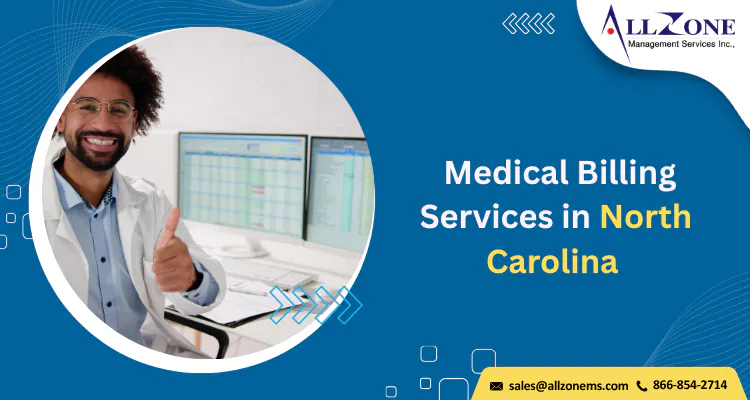 ALLZONE
Management Services Inc.,

Medical Billing Services in North Carolina

sales@allzonems.com 866-854-2714